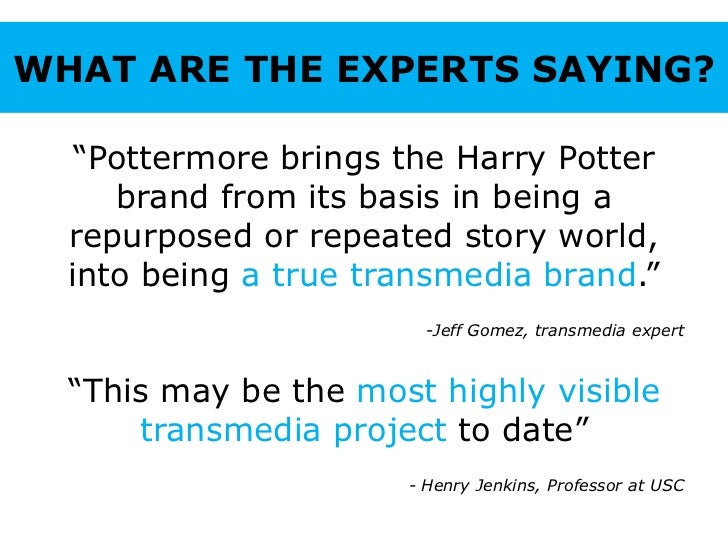 WHAT ARE THE EXPERTS SAYING?

“Pottermore brings the Harry Potter brand from its basis in being a repurposed or repeated story world, into being a true transmedia brand.”

-Jeff Gomez, transmedia expert

“This may be the most highly visible transmedia project to date”

- Henry Jenkins, Professor at USC